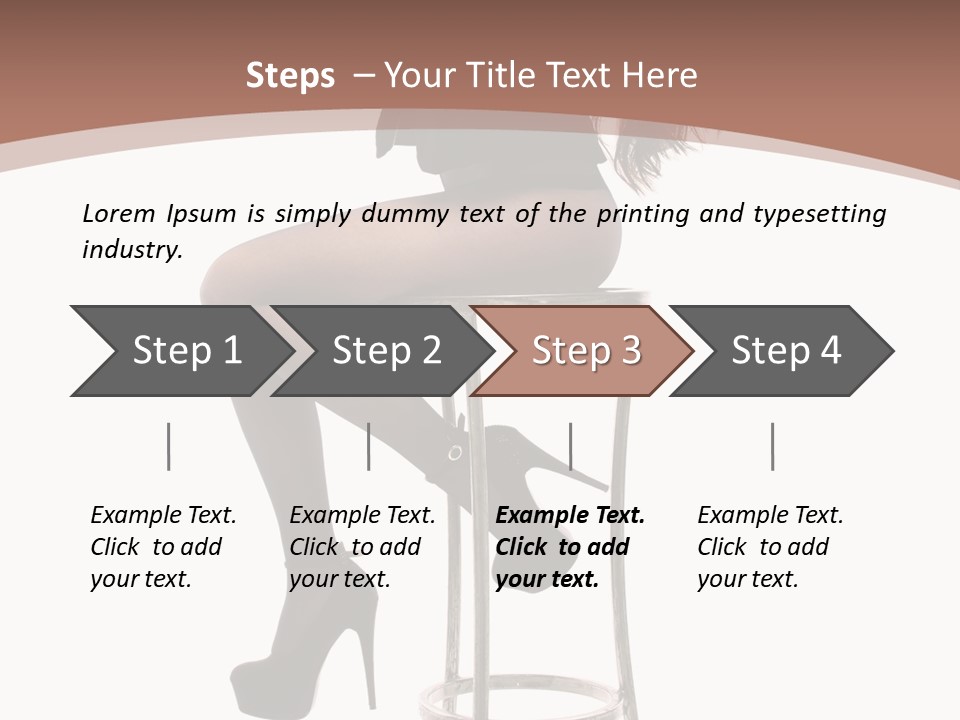 Steps – Your Title Text Here

Lorem Ipsum is simply dummy text of the printing and typesetting industry.

Step 1

Step 2

Step 3

Step 4

Example Text. Click to add your text.

Example Text. Click to add your text.

Example Text. Click to add your text.

Example Text. Click to add your text.